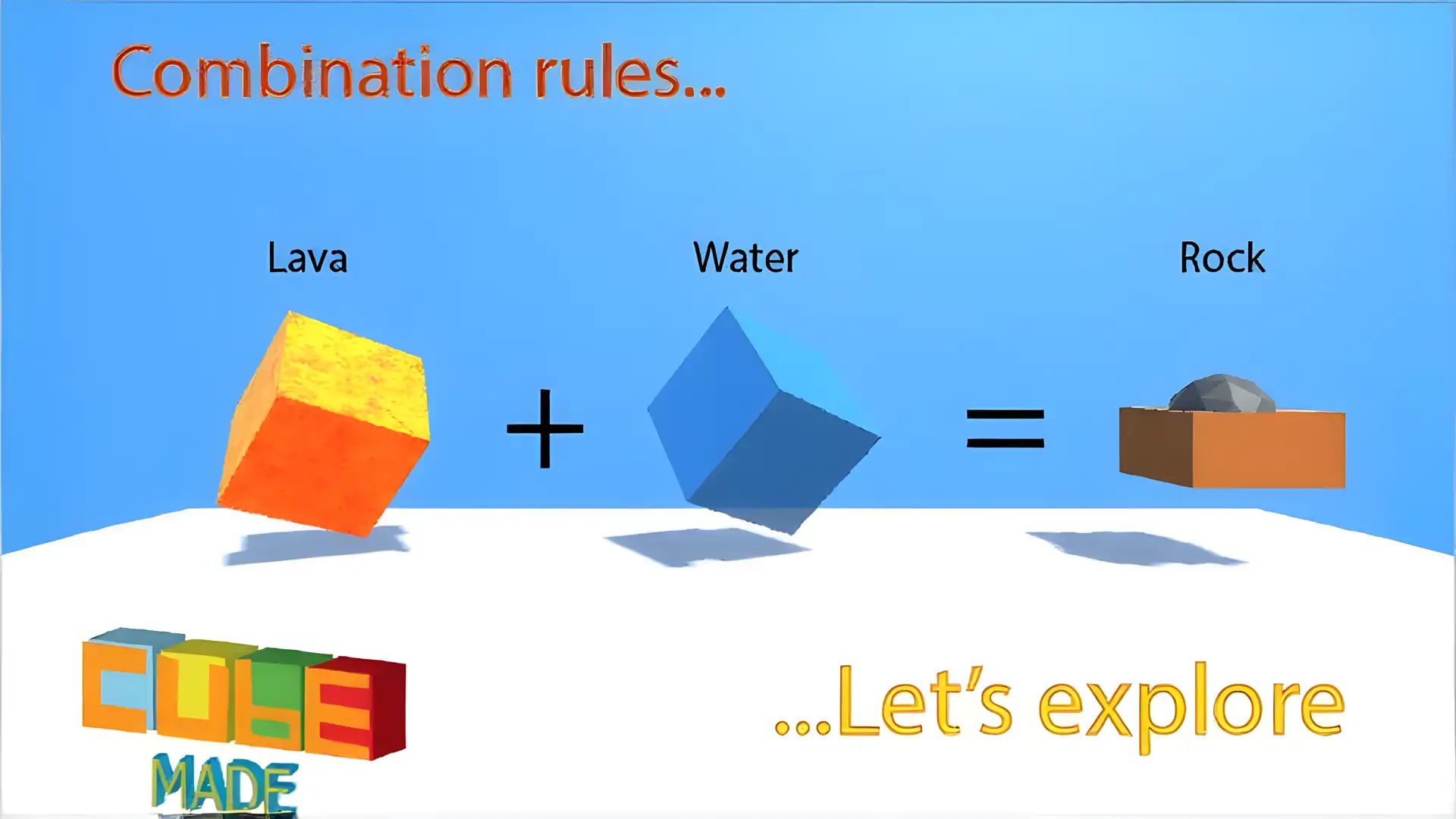 Combination rules...

Lava + Water = Rock

CUBE
MADE

...Let's explore